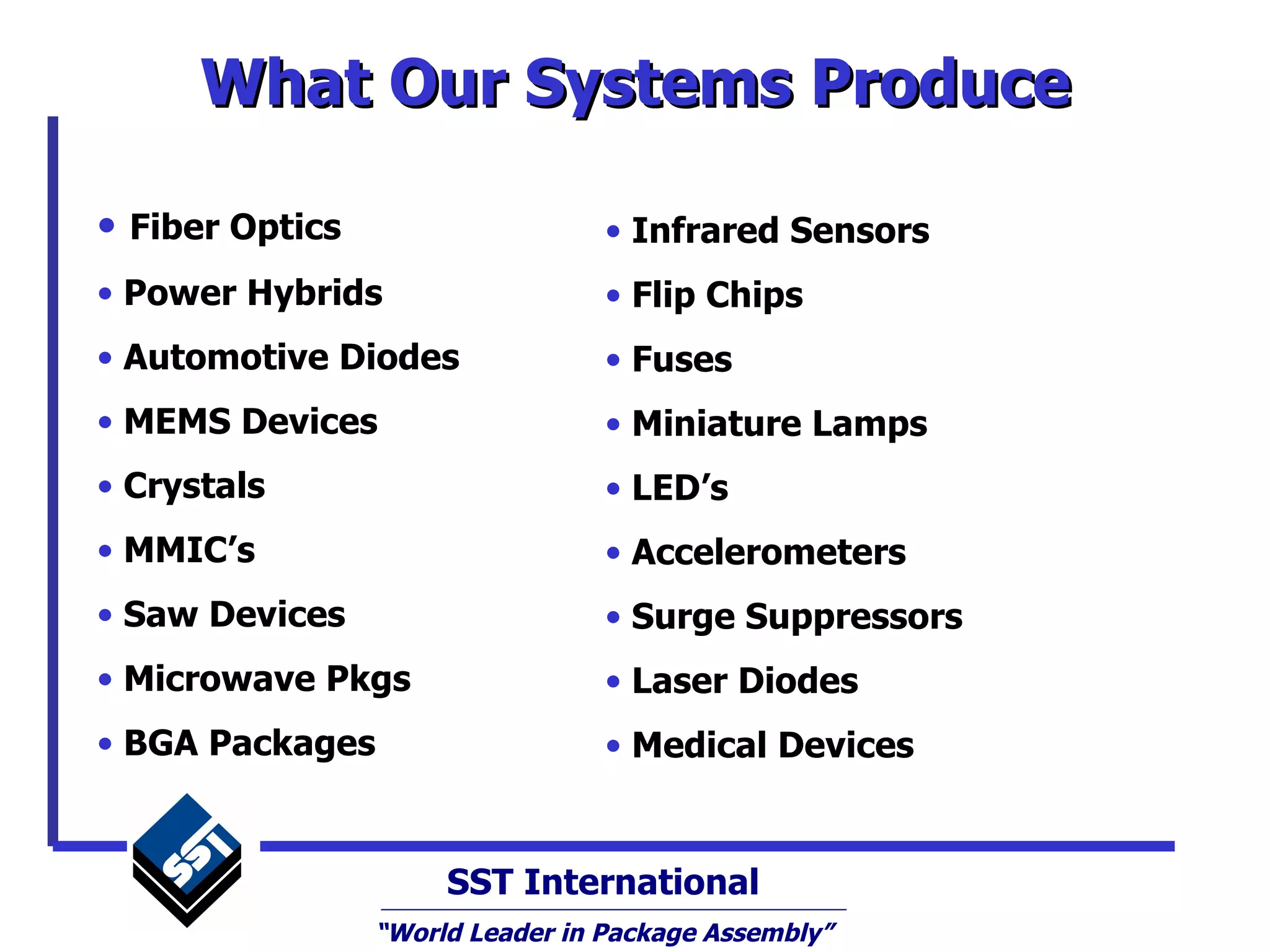 What Our Systems Produce

• Fiber Optics
• Power Hybrids
• Automotive Diodes
• MEMS Devices
• Crystals
• MMIC's
• Saw Devices
• Microwave Pkgs
• BGA Packages

• Infrared Sensors
• Flip Chips
• Fuses
• Miniature Lamps
• LED's
• Accelerometers
• Surge Suppressors
• Laser Diodes
• Medical Devices

SST

SST International

"World Leader in Package Assembly"